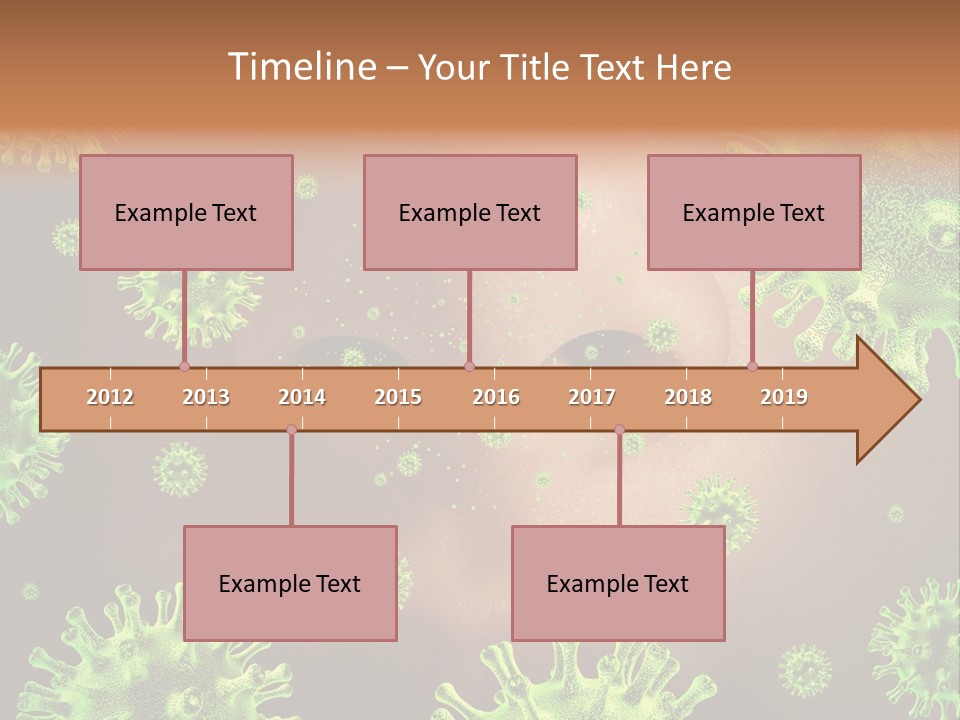 Timeline – Your Title Text Here

Example Text

Example Text

Example Text

2012 2013 2014 2015 2016 2017 2018 2019

Example Text

Example Text